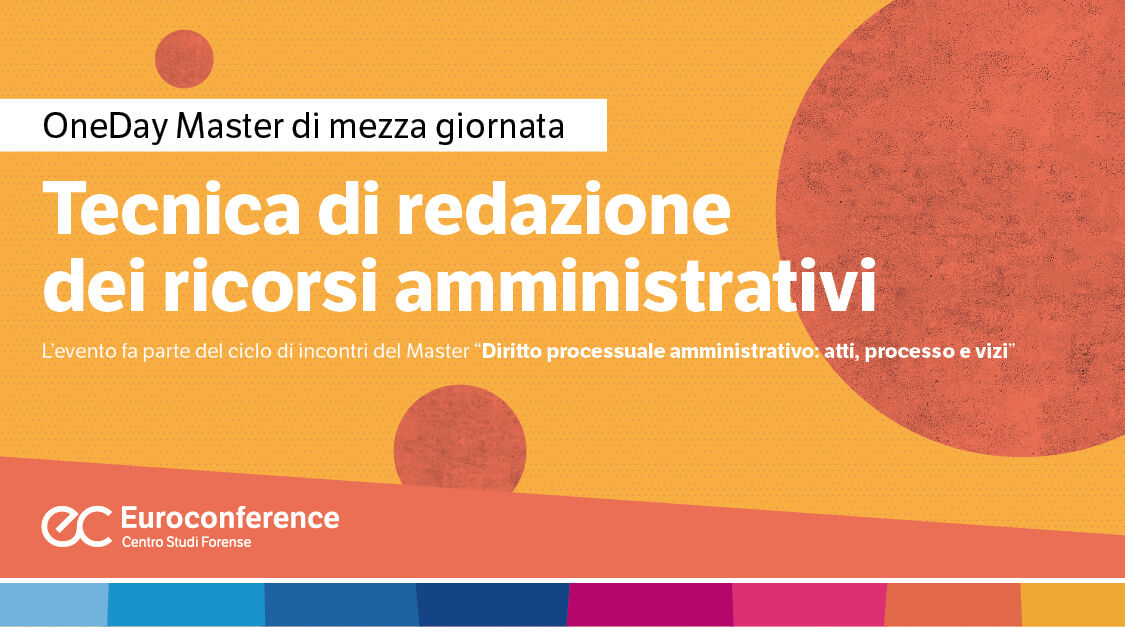 OneDay Master di mezza giornata

Tecnica di redazione dei ricorsi amministrativi

L'evento fa parte del ciclo di incontri del Master "Diritto processuale amministrativo: atti, processo e vizi"

ec Euroconference
Centro Studi Forense